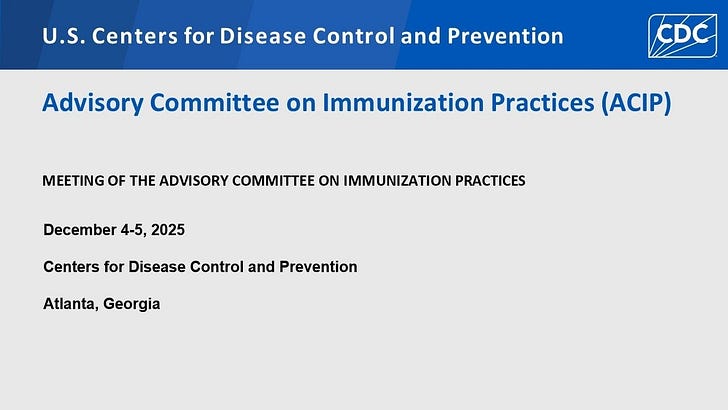 U.S. Centers for Disease Control and Prevention

CDC

Advisory Committee on Immunization Practices (ACIP)

MEETING OF THE ADVISORY COMMITTEE ON IMMUNIZATION PRACTICES

December 4-5, 2025

Centers for Disease Control and Prevention

Atlanta, Georgia